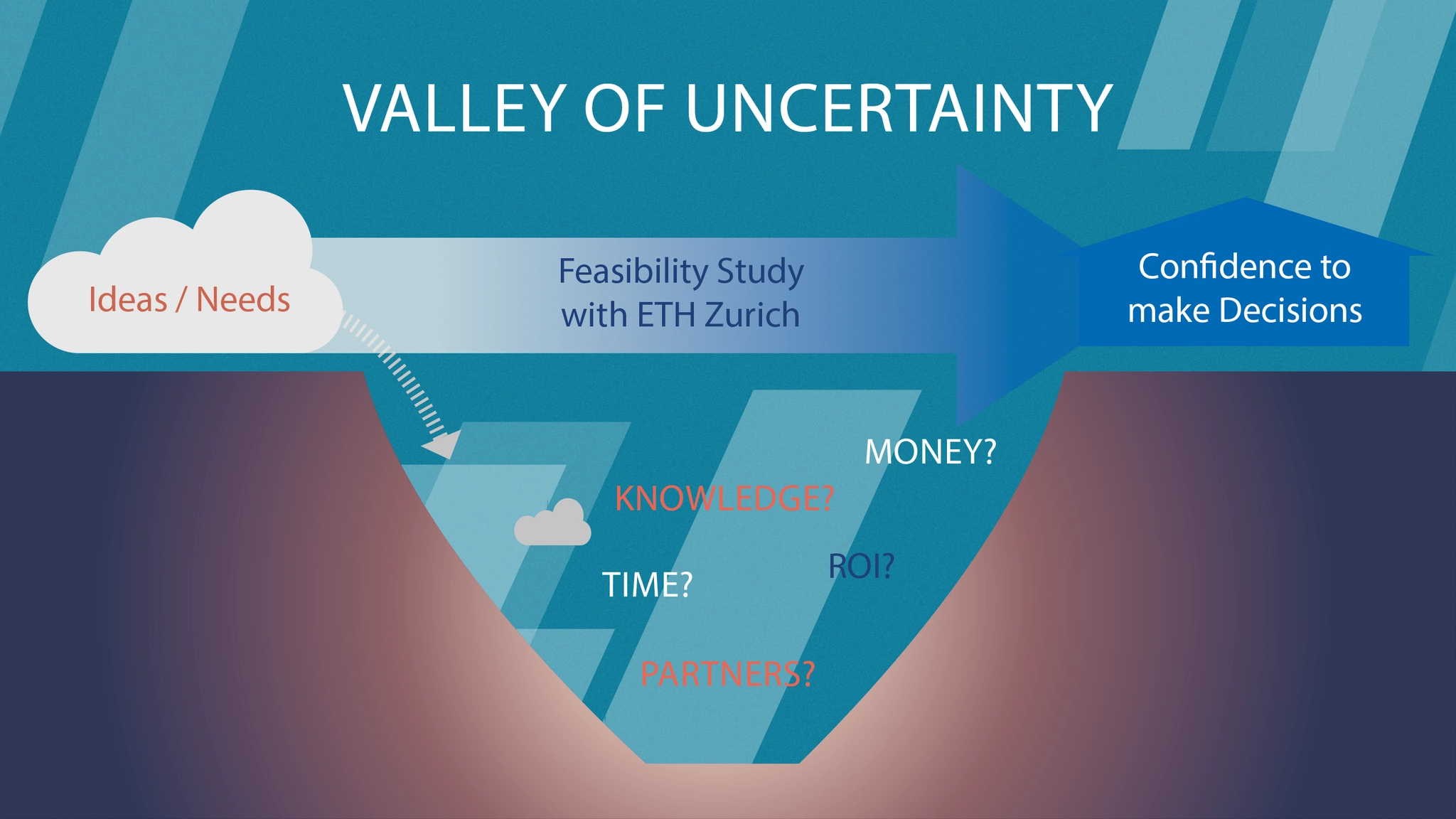 VALLEY OF UNCERTAINTY

Ideas / Needs

Feasibility Study with ETH Zurich

Confidence to make Decisions

MONEY?

KNOWLEDGE?

ROI?

TIME?

PARTNERS?